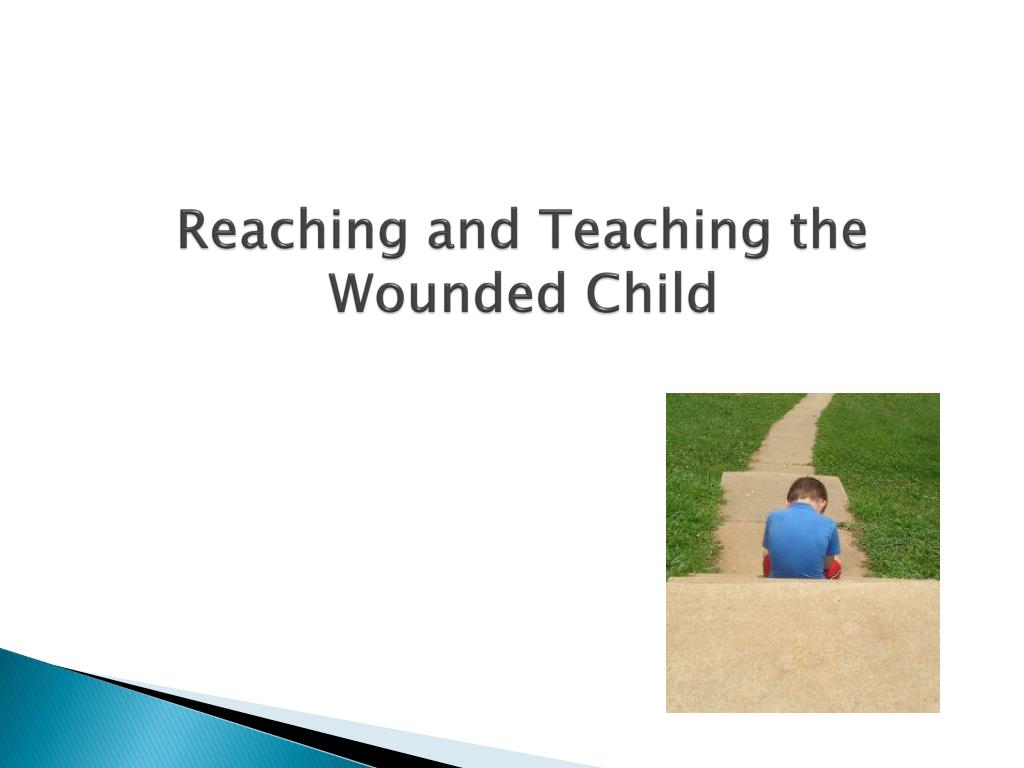 Reaching and Teaching the Wounded Child